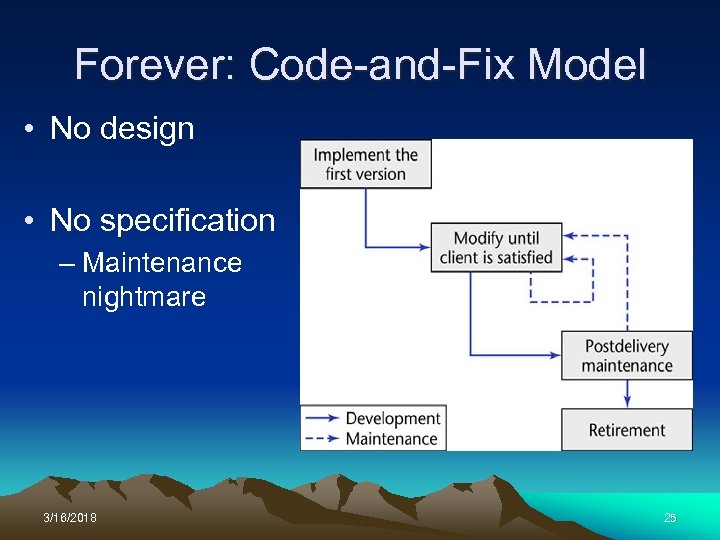 Forever: Code-and-Fix Model

• No design

• No specification
– Maintenance nightmare

Implement the first version

Modify until client is satisfied

Postdelivery maintenance

Retirement

Development
Maintenance

3/16/2018

25